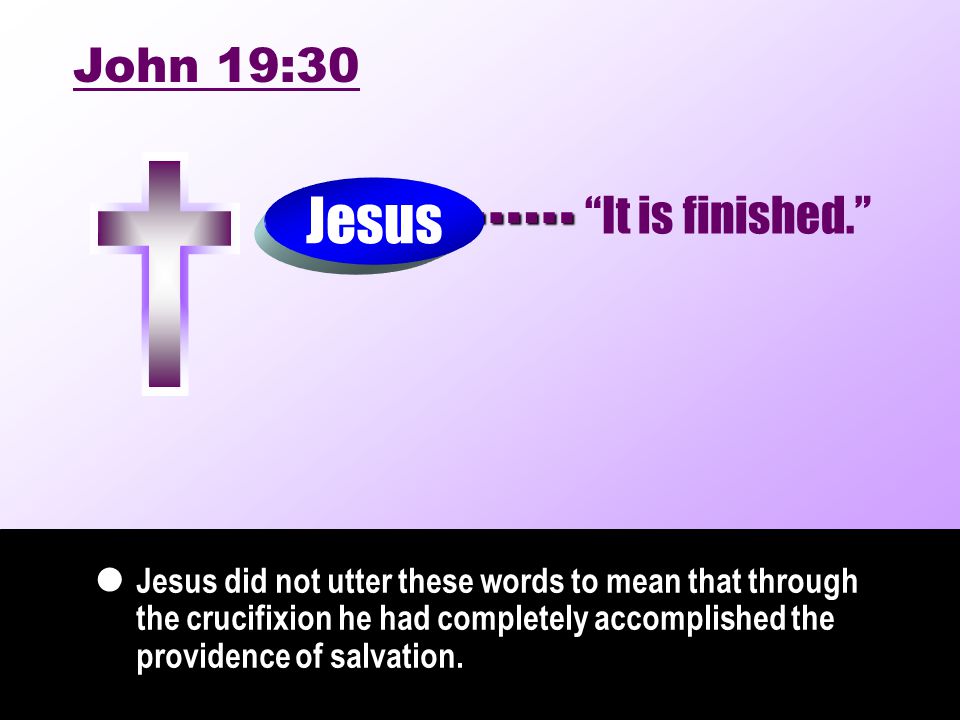 John 19:30

Jesus

“It is finished.”

● Jesus did not utter these words to mean that through the crucifixion he had completely accomplished the providence of salvation.